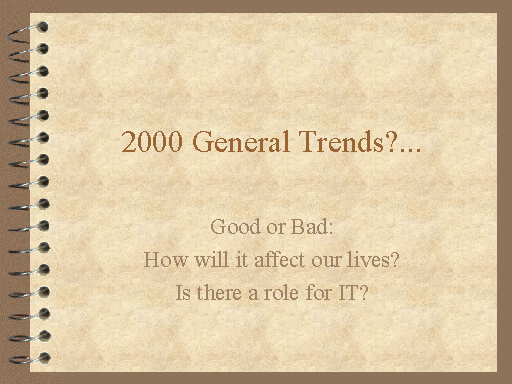 2000 General Trends?...

Good or Bad:
How will it affect our lives?
Is there a role for IT?